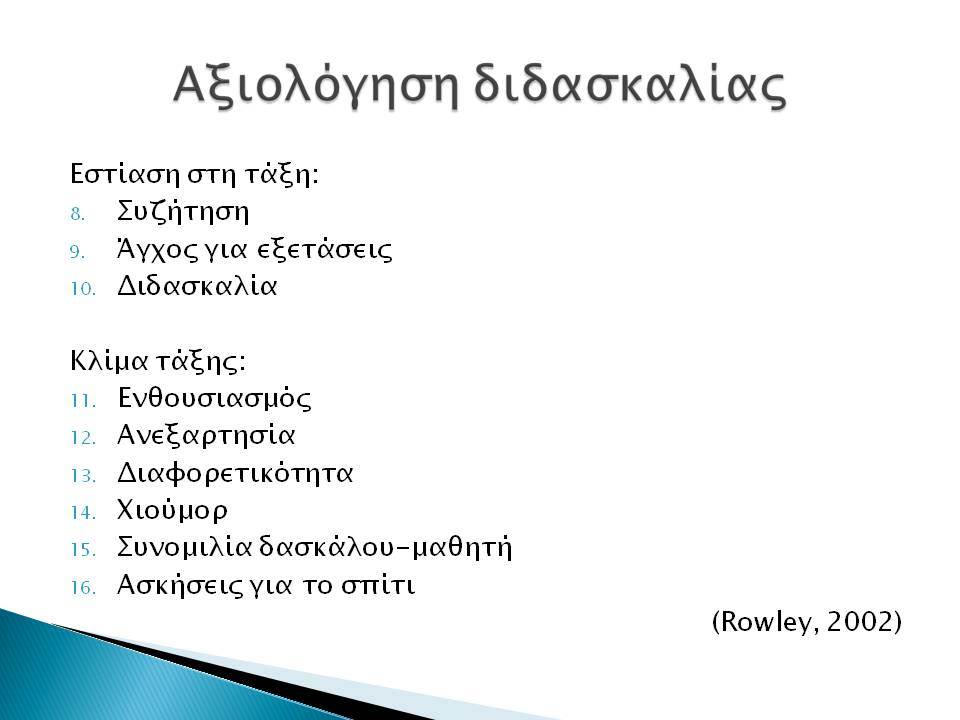 Αξιολόγηση διδασκαλίας

Εστίαση στη τάξη:
8. Συζήτηση
9. Άγχος για εξετάσεις
10. Διδασκαλία

Κλίμα τάξης:
11. Ενθουσιασμός
12. Ανεξαρτησία
13. Διαφορετικότητα
14. Χιούμορ
15. Συνομιλία δασκάλου-μαθητή
16. Ασκήσεις για το σπίτι

(Rowley, 2002)